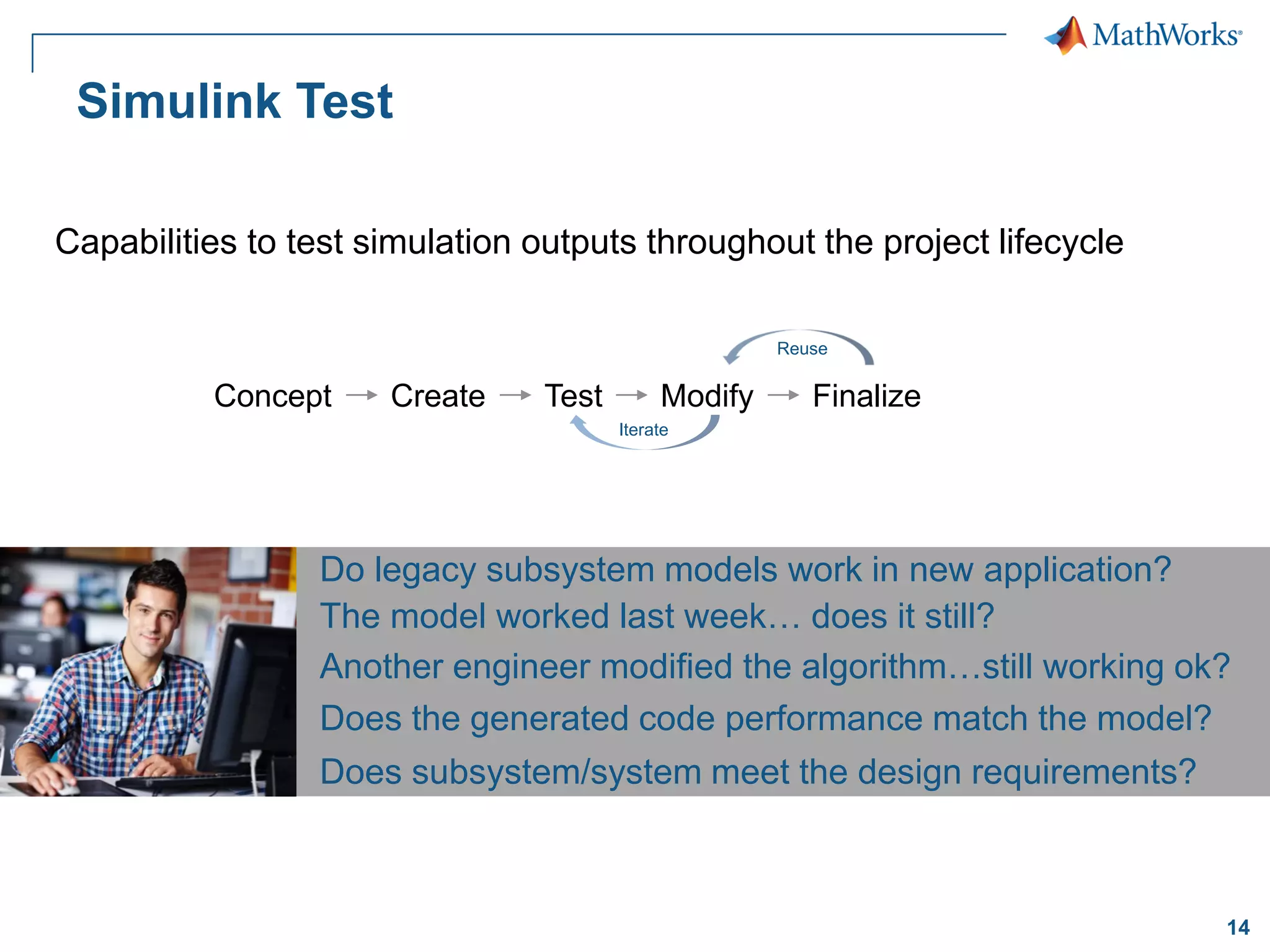 MathWorks®

Simulink Test

Capabilities to test simulation outputs throughout the project lifecycle

Reuse

Concept → Create → Test → Modify → Finalize

Iterate

Do legacy subsystem models work in new application?
The model worked last week… does it still?
Another engineer modified the algorithm…still working ok?
Does the generated code performance match the model?
Does subsystem/system meet the design requirements?

14